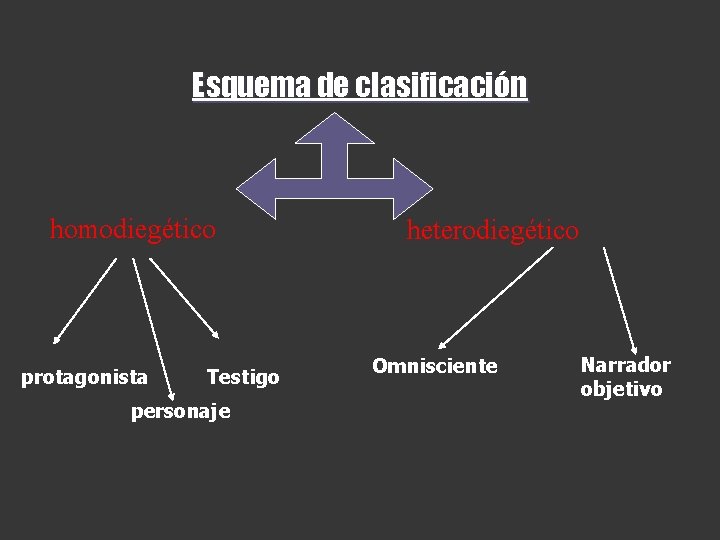 Esquema de clasificación

homodiegético

heterodiegético

protagonista

personaje

Testigo

Omnisciente

Narrador objetivo